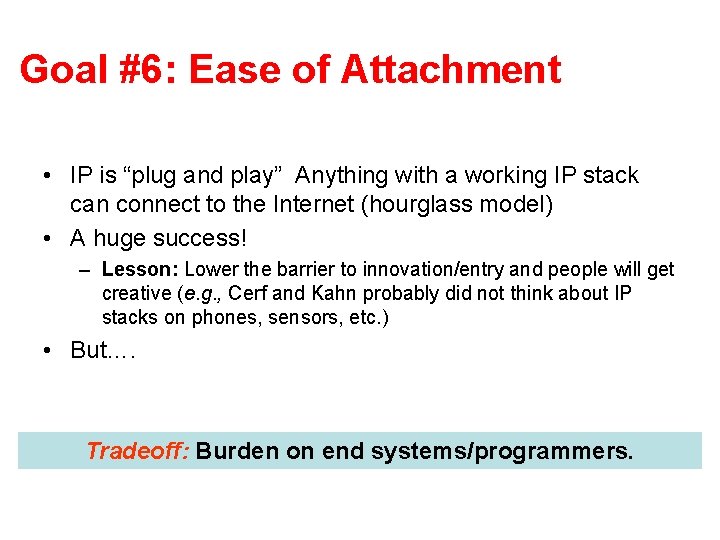 Goal #6: Ease of Attachment

• IP is “plug and play” Anything with a working IP stack can connect to the Internet (hourglass model)

• A huge success!

– Lesson: Lower the barrier to innovation/entry and people will get creative (e.g., Cerf and Kahn probably did not think about IP stacks on phones, sensors, etc.)

• But....

Tradeoff: Burden on end systems/programmers.